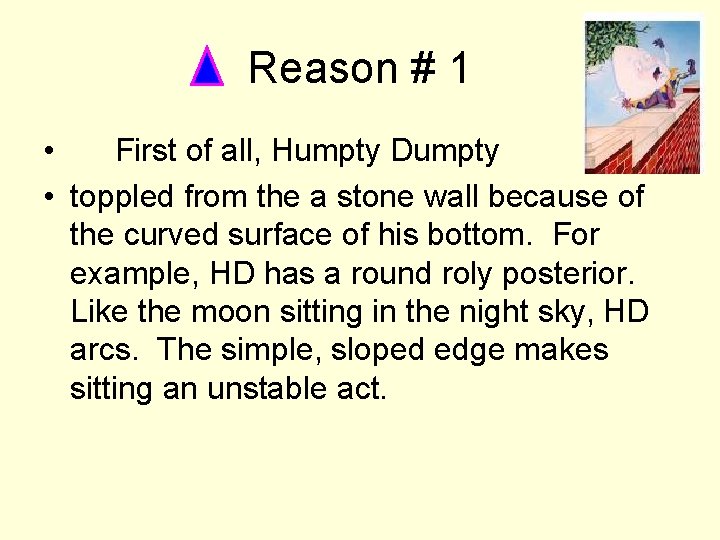 Reason # 1

• First of all, Humpty Dumpty

• toppled from the a stone wall because of the curved surface of his bottom. For example, HD has a round roly posterior. Like the moon sitting in the night sky, HD arcs. The simple, sloped edge makes sitting an unstable act.